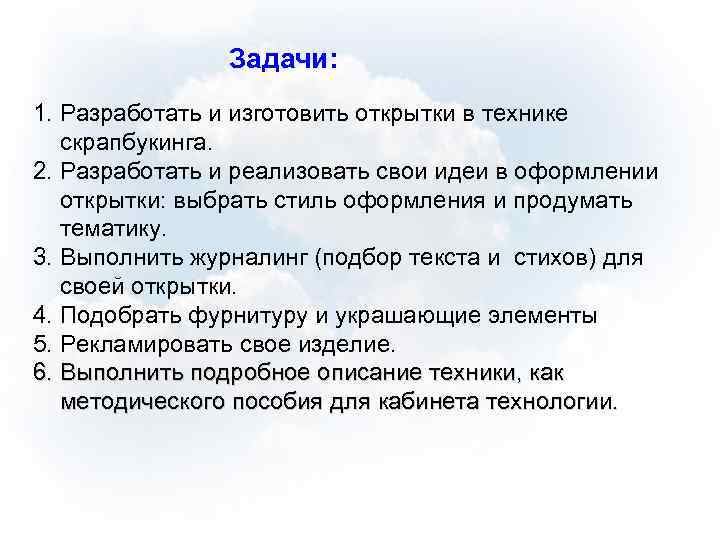 Задачи:

1. Разработать и изготовить открытки в технике скрапбукинга.
2. Разработать и реализовать свои идеи в оформлении открытки: выбрать стиль оформления и продумать тематику.
3. Выполнить журналинг (подбор текста и стихов) для своей открытки.
4. Подобрать фурнитуру и украшающие элементы
5. Рекламировать свое изделие.
6. Выполнить подробное описание техники, как методического пособия для кабинета технологии.